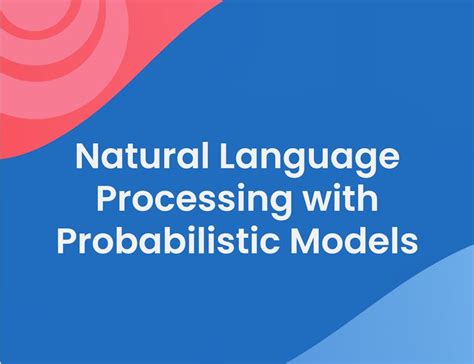 Natural Language Processing with Probabilistic Models